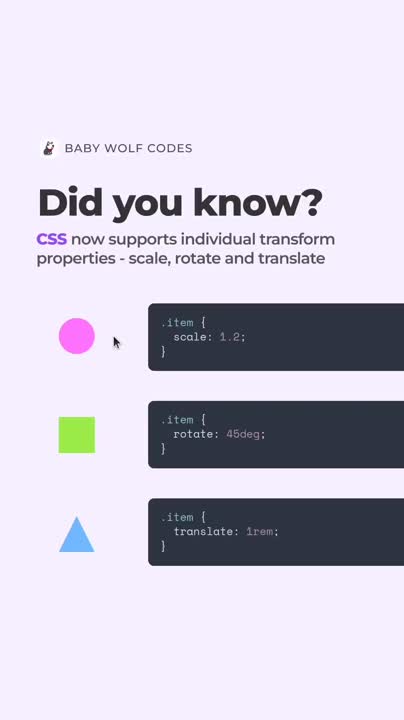 BABY WOLF CODES

Did you know?

CSS now supports individual transform properties - scale, rotate and translate

.item {
  scale: 1.2;
}

.item {
  rotate: 45deg;
}

.item {
  translate: 1rem;
}